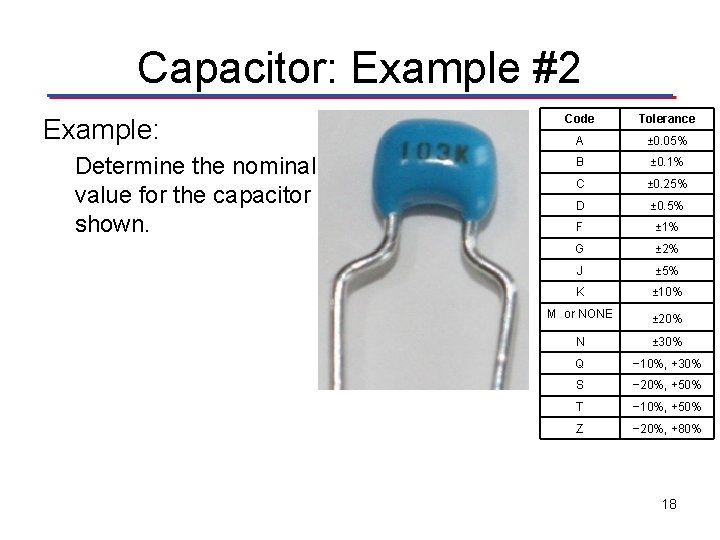 Capacitor: Example #2

Example:

Determine the nominal value for the capacitor shown.

103K

| Code | Tolerance |
|---|---|
| A | ±0.05% |
| B | ±0.1% |
| C | ±0.25% |
| D | ±0.5% |
| F | ±1% |
| G | ±2% |
| J | ±5% |
| K | ±10% |
| M or NONE | ±20% |
| N | ±30% |
| Q | −10%, +30% |
| S | −20%, +50% |
| T | −10%, +50% |
| Z | −20%, +80% |

18